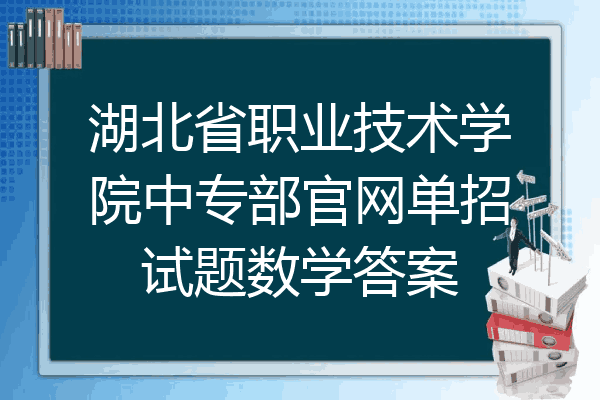 湖北省职业技术学院中专部官网单招试题数学答案